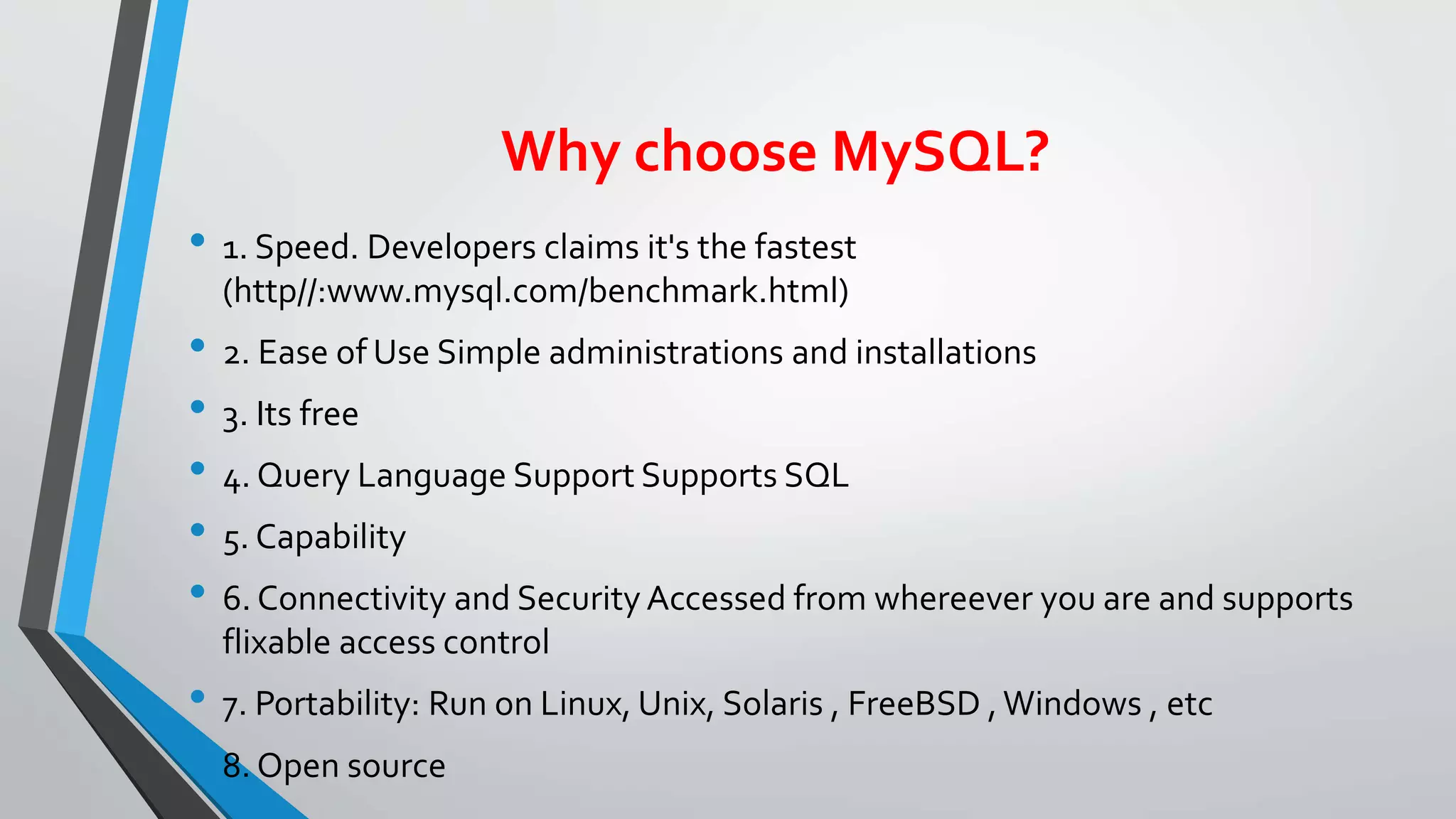 Why choose MySQL?

• 1. Speed. Developers claims it's the fastest (http//:www.mysql.com/benchmark.html)
• 2. Ease of Use Simple administrations and installations
• 3. Its free
• 4. Query Language Support Supports SQL
• 5. Capability
• 6. Connectivity and Security Accessed from whereever you are and supports flixable access control
• 7. Portability: Run on Linux, Unix, Solaris , FreeBSD , Windows , etc
8. Open source